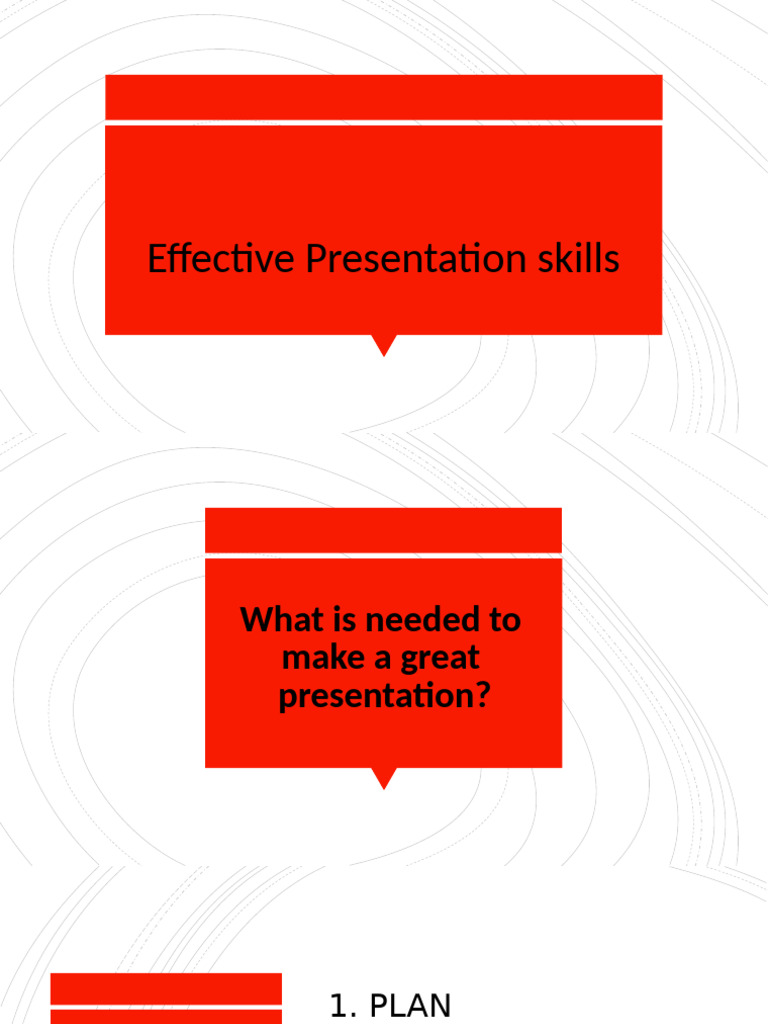 Effective Presentation skills

What is needed to make a great presentation?

1. PLAN